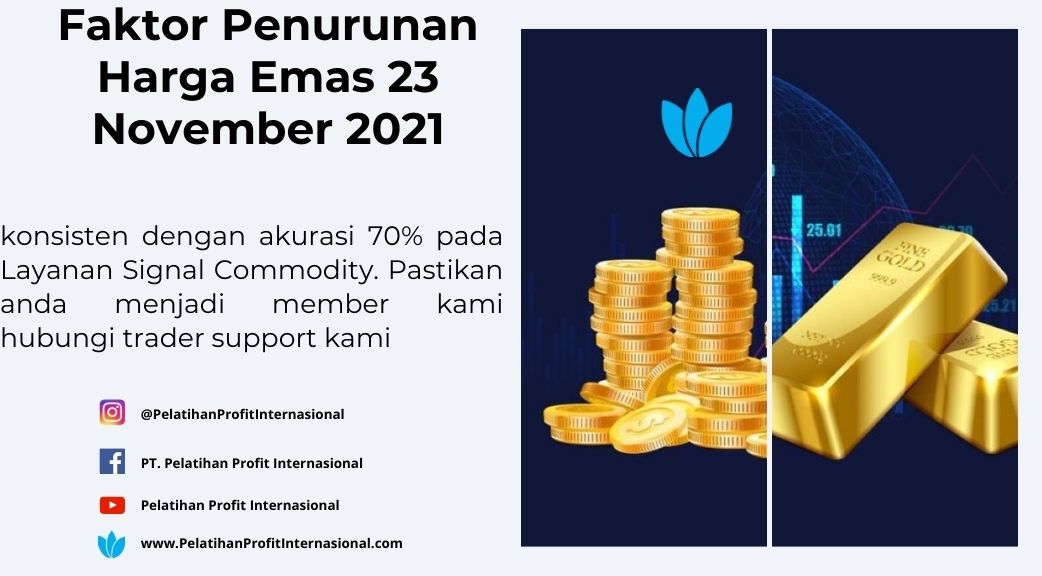 Faktor Penurunan Harga Emas 23 November 2021

konsisten dengan akurasi 70% pada Layanan Signal Commodity. Pastikan anda menjadi member kami hubungi trader support kami

@PelatihanProfitInternasional

PT. Pelatihan Profit Internasional

Pelatihan Profit Internasional

www.PelatihanProfitInternasional.com

25.01

FINE GOLD
999.9

25.21